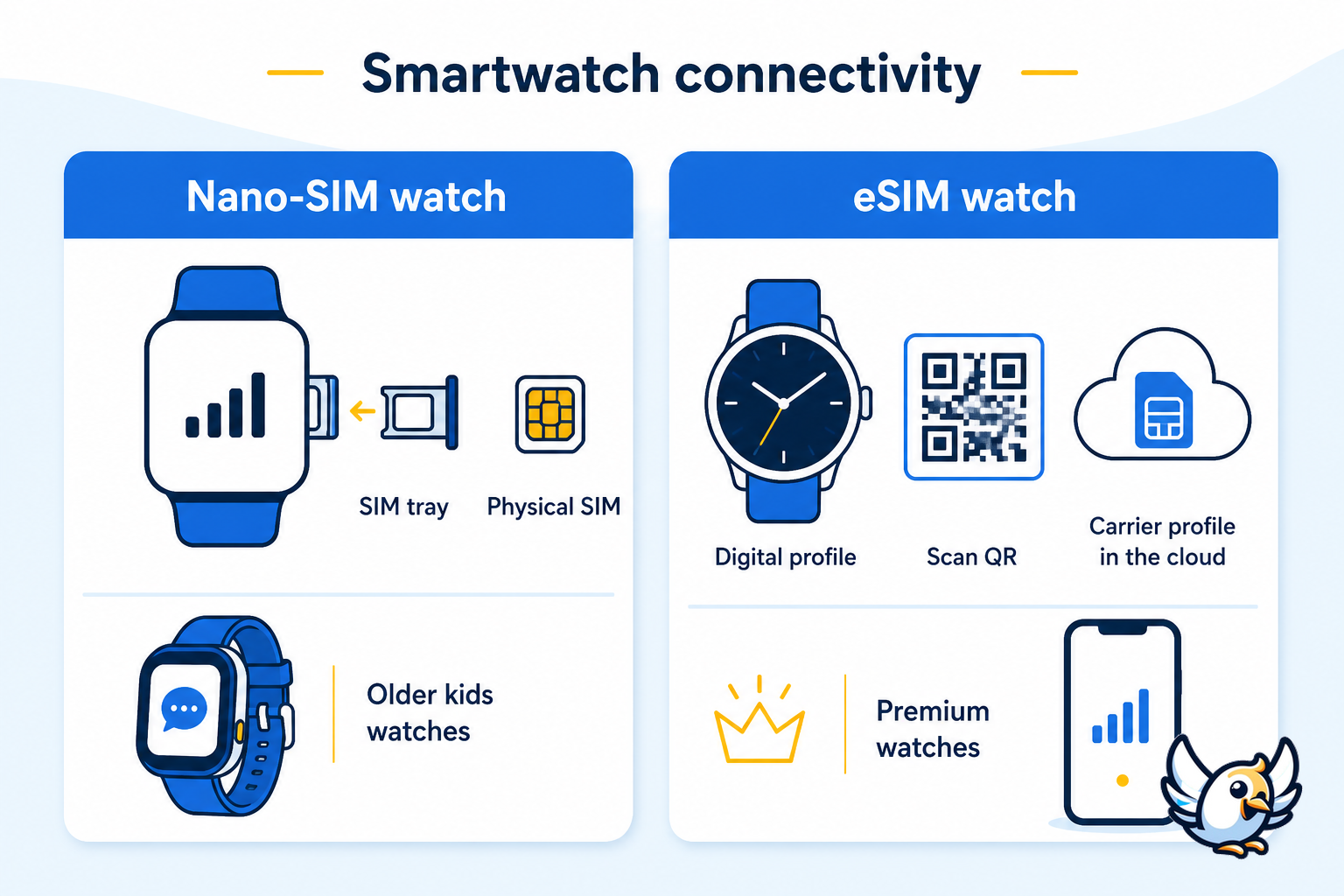 Smartwatch connectivity

Nano-SIM watch

SIM tray

Physical SIM

Older kids watches

eSIM watch

Digital profile

Scan QR

Carrier profile in the cloud

Premium watches